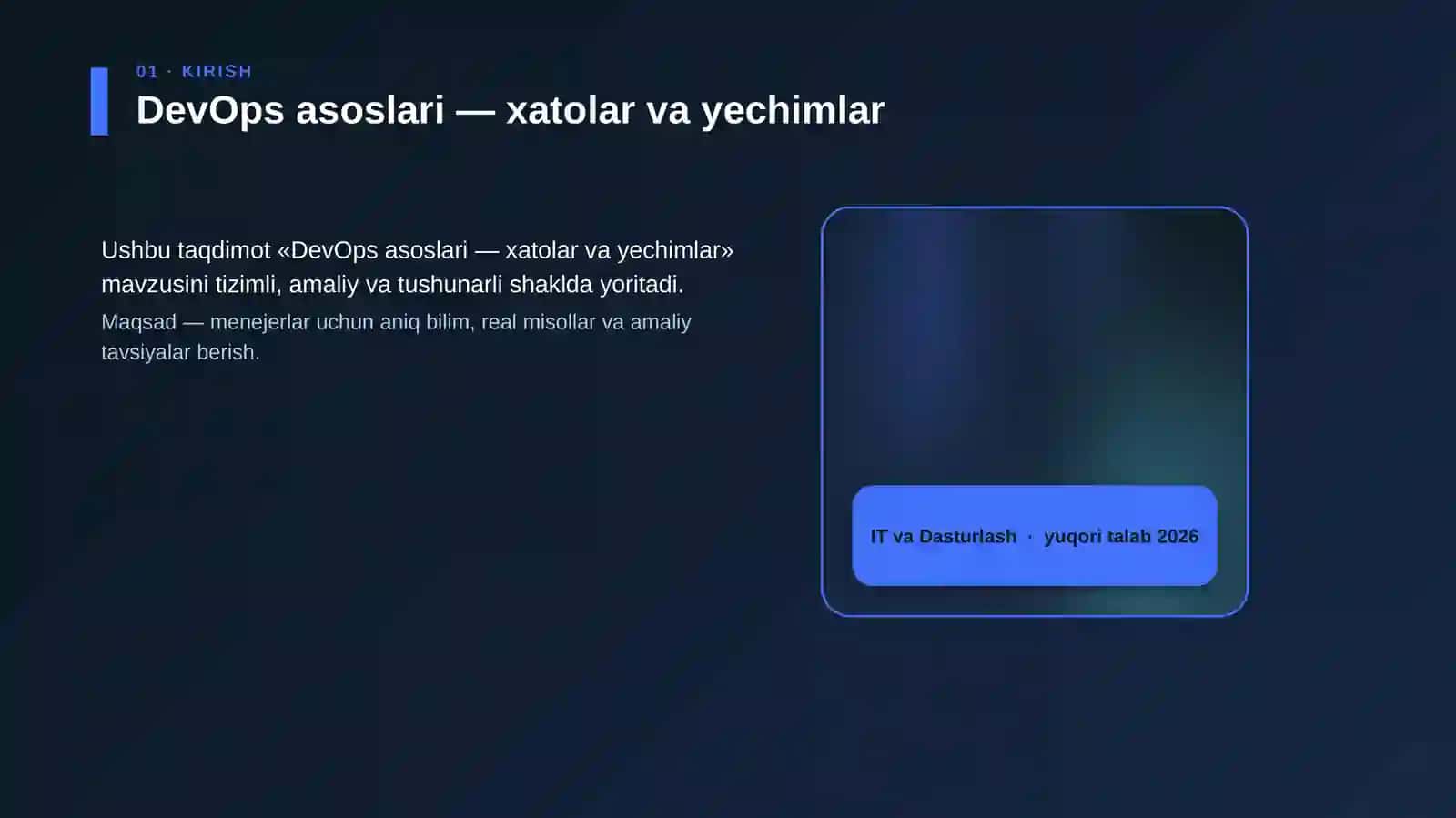 01 · KIRISH

DevOps asoslari — xatolar va yechimlar

Ushbu taqdimot «DevOps asoslari — xatolar va yechimlar» mavzusini tizimli, amaliy va tushunarli shaklda yoritadi.

Maqsad — menejerlar uchun aniq bilim, real misollar va amaliy tavsiyalar berish.

IT va Dasturlash · yuqori talab 2026